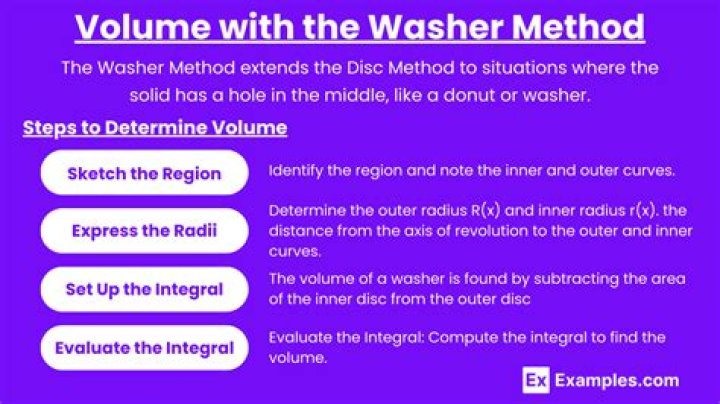 Volume with the Washer Method

The Washer Method extends the Disc Method to situations where the solid has a hole in the middle, like a donut or washer.

Steps to Determine Volume

Sketch the Region

Identify the region and note the inner and outer curves.

Express the Radii

Determine the outer radius R(x) and inner radius r(x). the distance from the axis of revolution to the outer and inner curves.

Set Up the Integral

The volume of a washer is found by subtracting the area of the inner disc from the outer disc

Evaluate the Integral

Evaluate the Integral: Compute the integral to find the volume.

Ex Examples.com